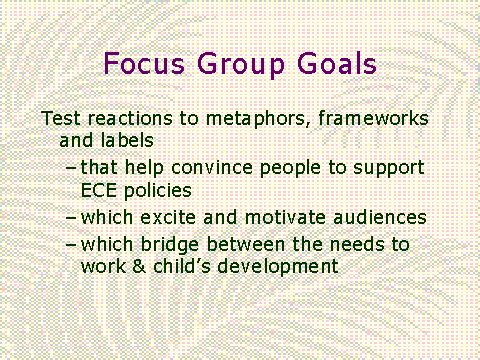 Focus Group Goals

Test reactions to metaphors, frameworks and labels

– that help convince people to support ECE policies

– which excite and motivate audiences

– which bridge between the needs to work & child’s development